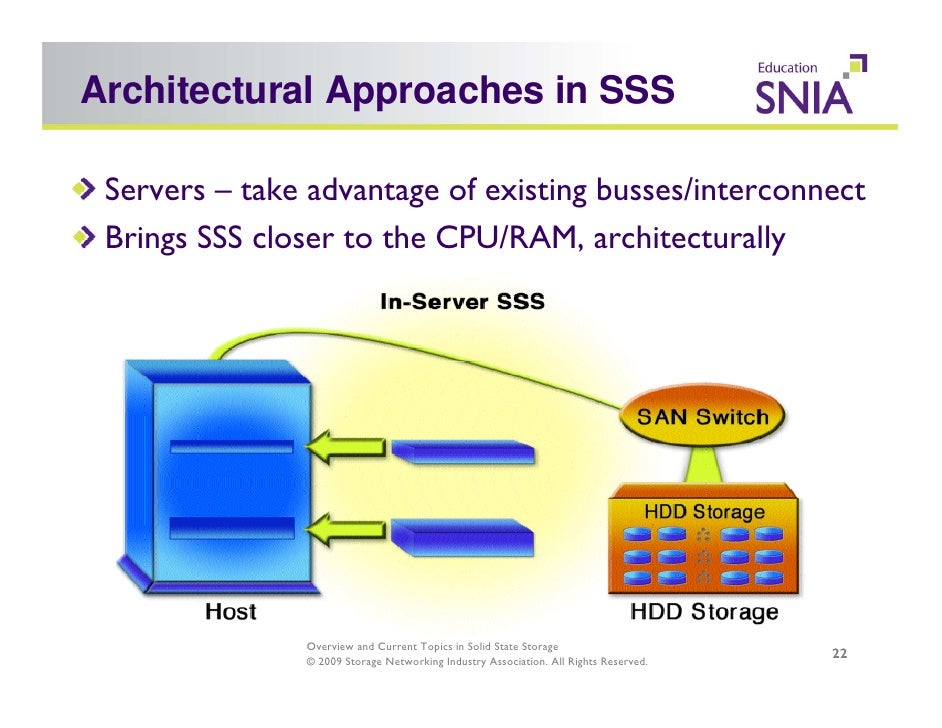 Architectural Approaches in SSS

Education
SNIA

Servers – take advantage of existing busses/interconnect
Brings SSS closer to the CPU/RAM, architecturally

In-Server SSS

SAN Switch

HDD Storage

Host

HDD Storage

Overview and Current Topics in Solid State Storage
© 2009 Storage Networking Industry Association. All Rights Reserved.

22